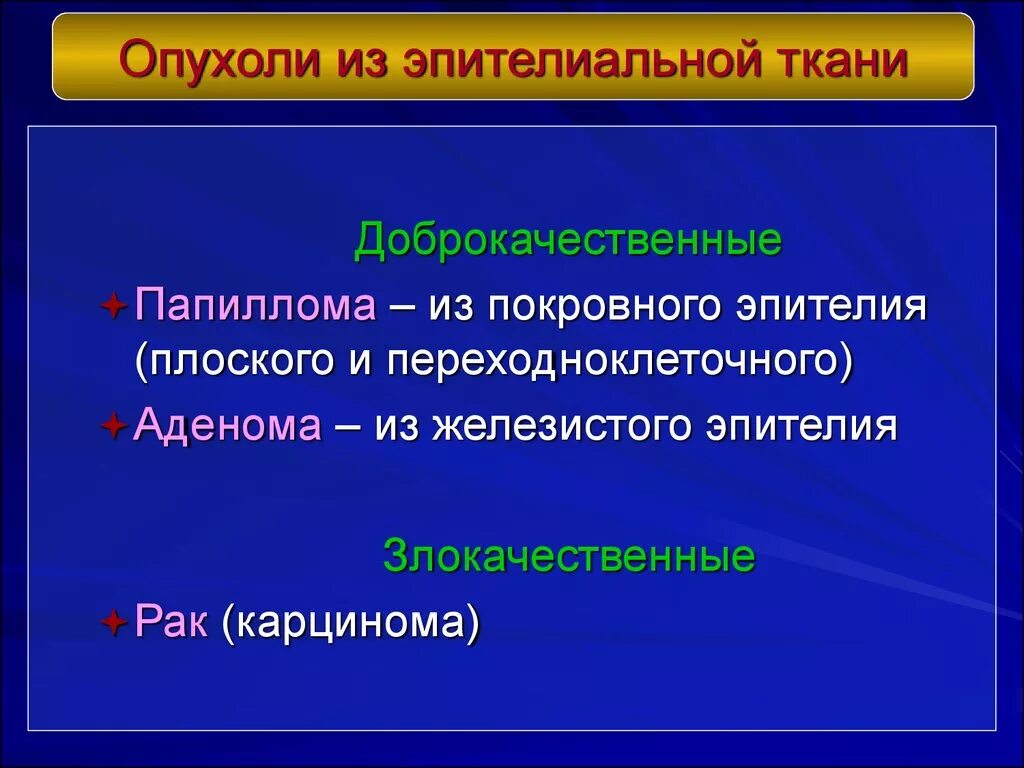 Опухоли из эпителиальной ткани

Доброкачественные

Папиллома – из покровного эпителия (плоского и переходноклеточного)

Аденома – из железистого эпителия

Злокачественные

Рак (карцинома)